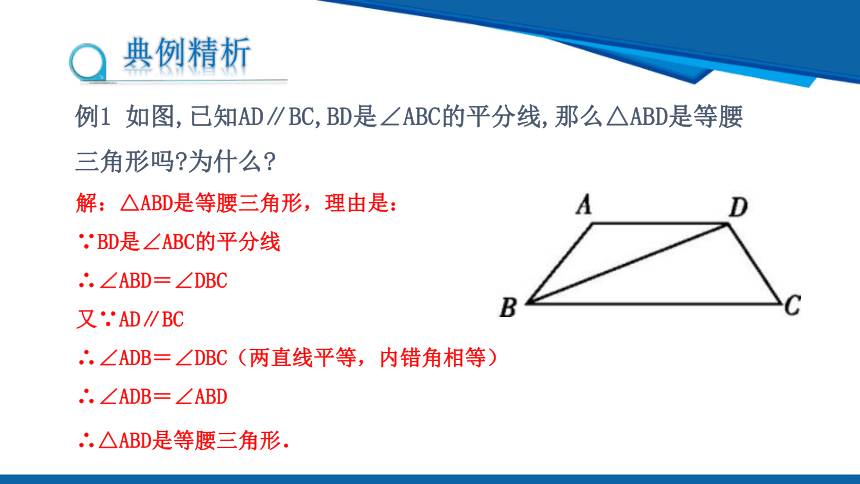 典例精析

例1 如图,已知AD∥BC,BD是∠ABC的平分线,那么△ABD是等腰三角形吗?为什么?

解：△ABD是等腰三角形，理由是：

∵BD是∠ABC的平分线

∴∠ABD＝∠DBC

又∵AD∥BC

∴∠ADB＝∠DBC（两直线平等，内错角相等）

∴∠ADB＝∠ABD

∴△ABD是等腰三角形.

A D B C